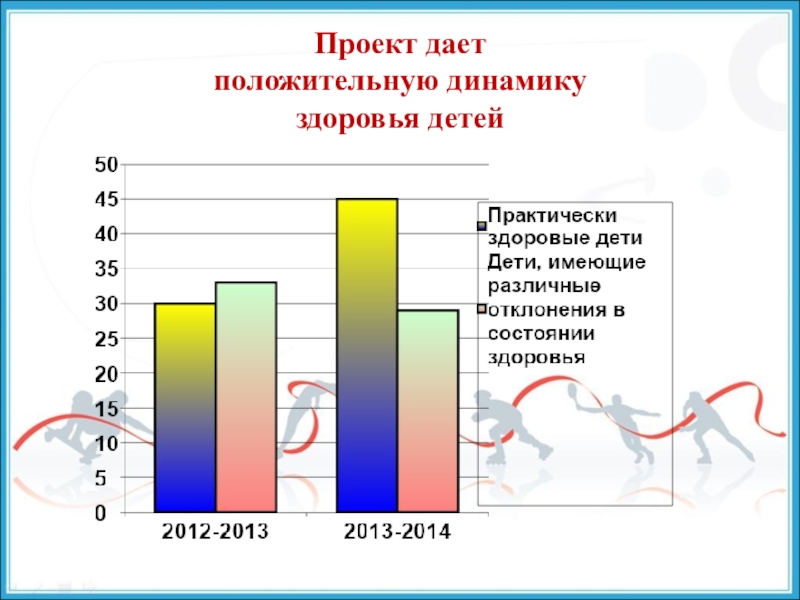 Проект дает положительную динамику здоровья детей

50
45
40
35
30
25
20
15
10
5
0

2012-2013
2013-2014

Практически здоровые дети
Дети, имеющие различные отклонения в состоянии здоровья